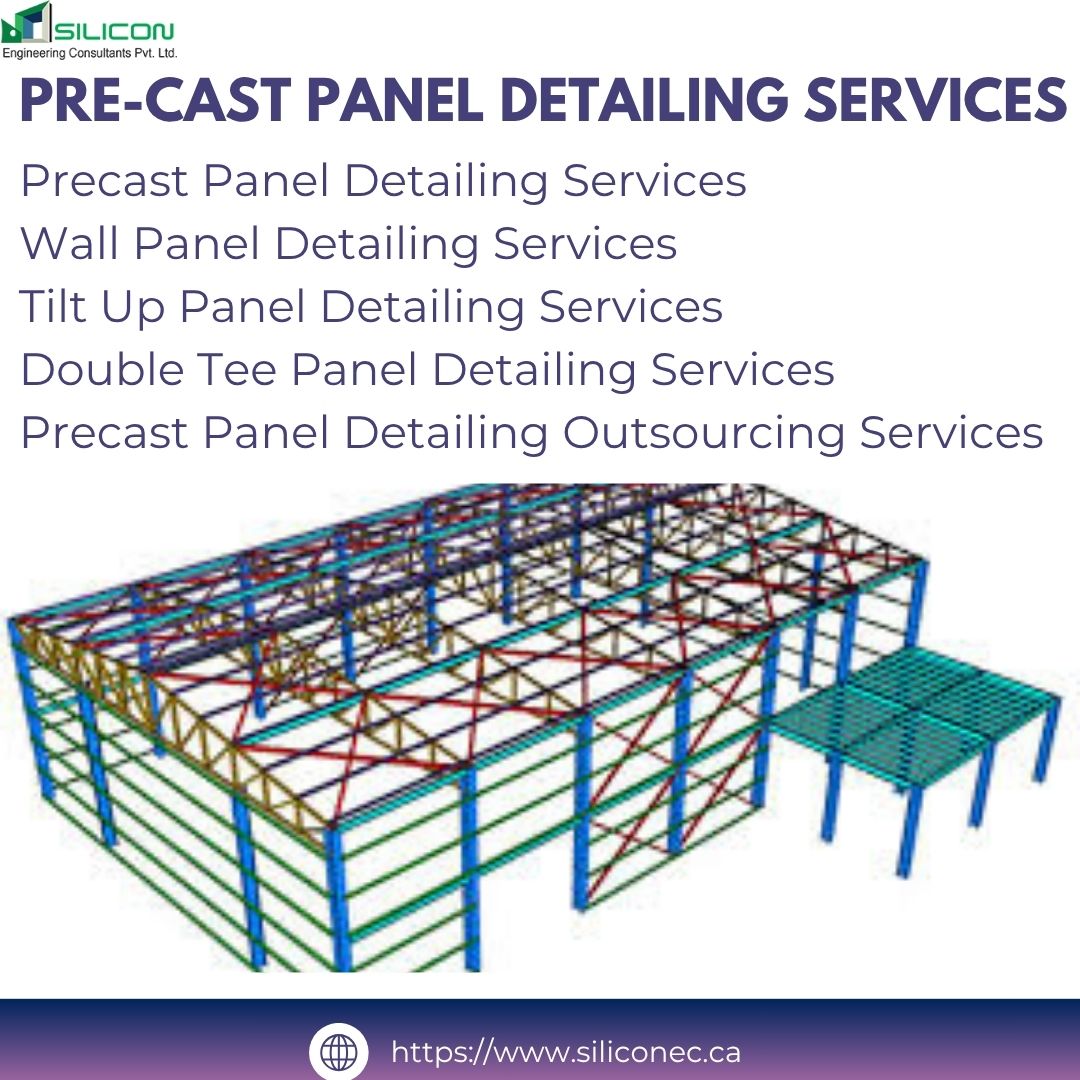 SILICON
Engineering Consultants Pvt. Ltd.

PRE-CAST PANEL DETAILING SERVICES

Precast Panel Detailing Services
Wall Panel Detailing Services
Tilt Up Panel Detailing Services
Double Tee Panel Detailing Services
Precast Panel Detailing Outsourcing Services

https://www.siliconec.ca